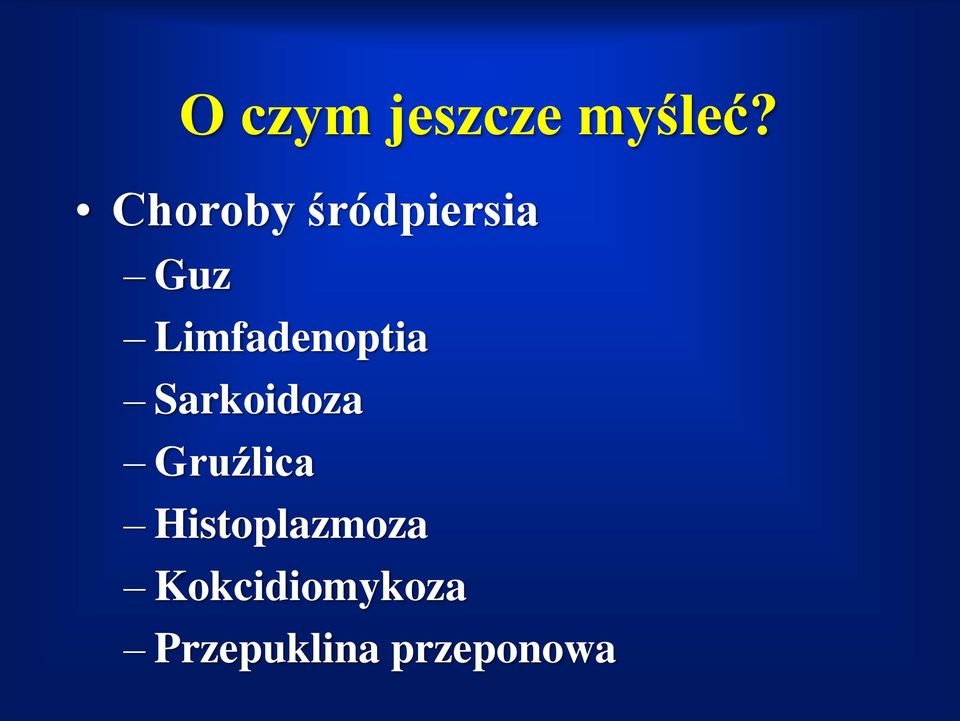 O czym jeszcze myśleć?

• Choroby śródpiersia
– Guz
– Limfadenoptia
– Sarkoidoza
– Gruźlica
– Histoplazmoza
– Kokcidiomykoza
– Przepuklina przeponowa